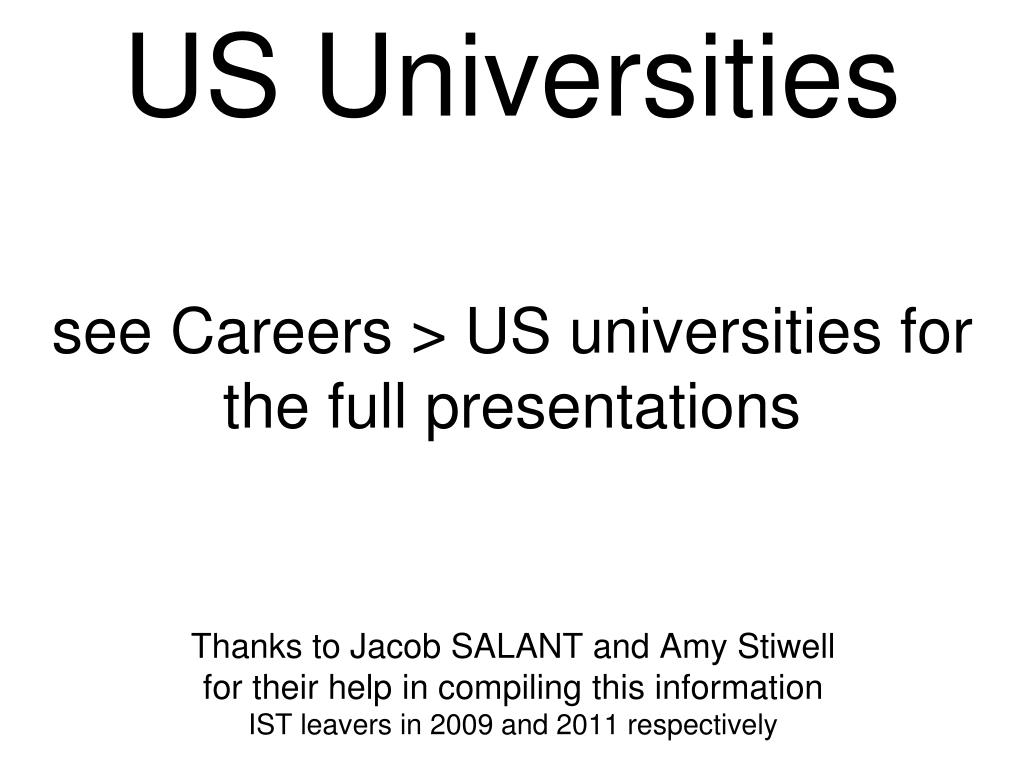 US Universities

see Careers > US universities for the full presentations

Thanks to Jacob SALANT and Amy Stiwell for their help in compiling this information
IST leavers in 2009 and 2011 respectively